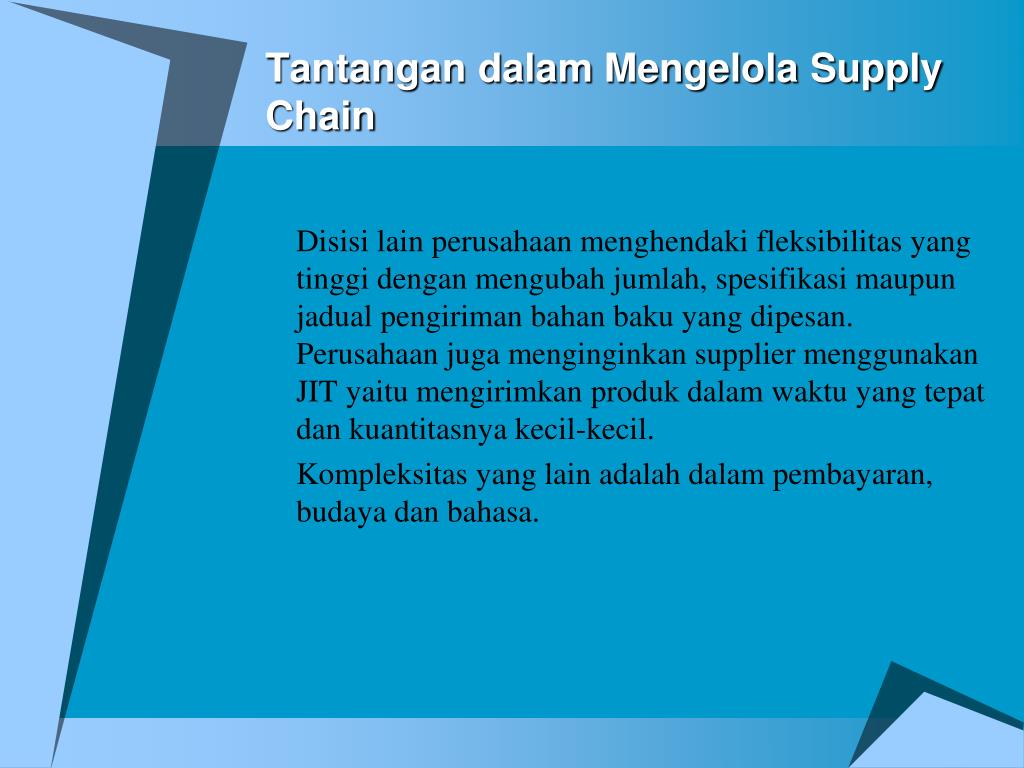 Tantangan dalam Mengelola Supply Chain

Disisi lain perusahaan menghendaki fleksibilitas yang tinggi dengan mengubah jumlah, spesifikasi maupun jadual pengiriman bahan baku yang dipesan. Perusahaan juga menginginkan supplier menggunakan JIT yaitu mengirimkan produk dalam waktu yang tepat dan kuantitasnya kecil-kecil.

Kompleksitas yang lain adalah dalam pembayaran, budaya dan bahasa.